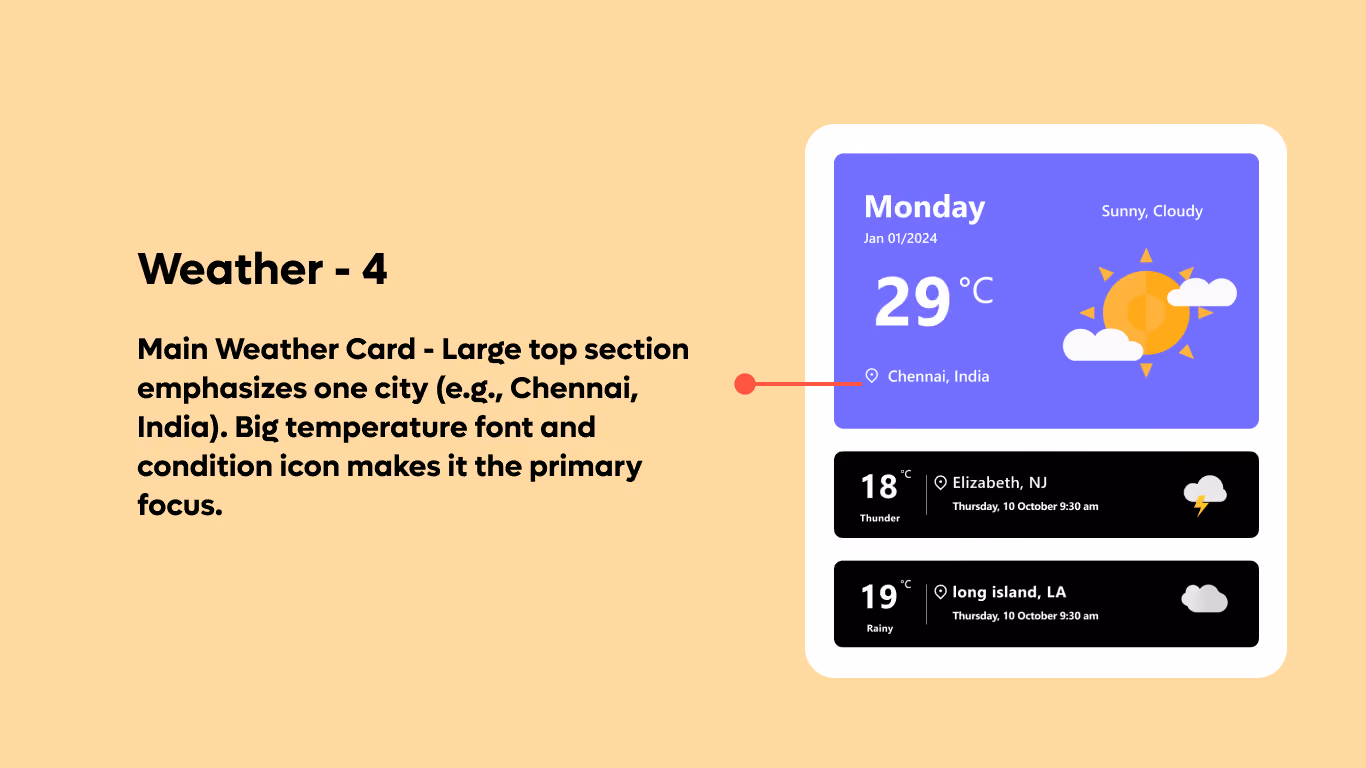 Weather - 4

Main Weather Card - Large top section emphasizes one city (e.g., Chennai, India). Big temperature font and condition icon makes it the primary focus.

Monday
Jan 01/2024
Sunny, Cloudy
29 °C
Chennai, India

18 °C
Thunder
Elizabeth, NJ
Thursday, 10 October 9:30 am

19 °C
Rainy
long island, LA
Thursday, 10 October 9:30 am